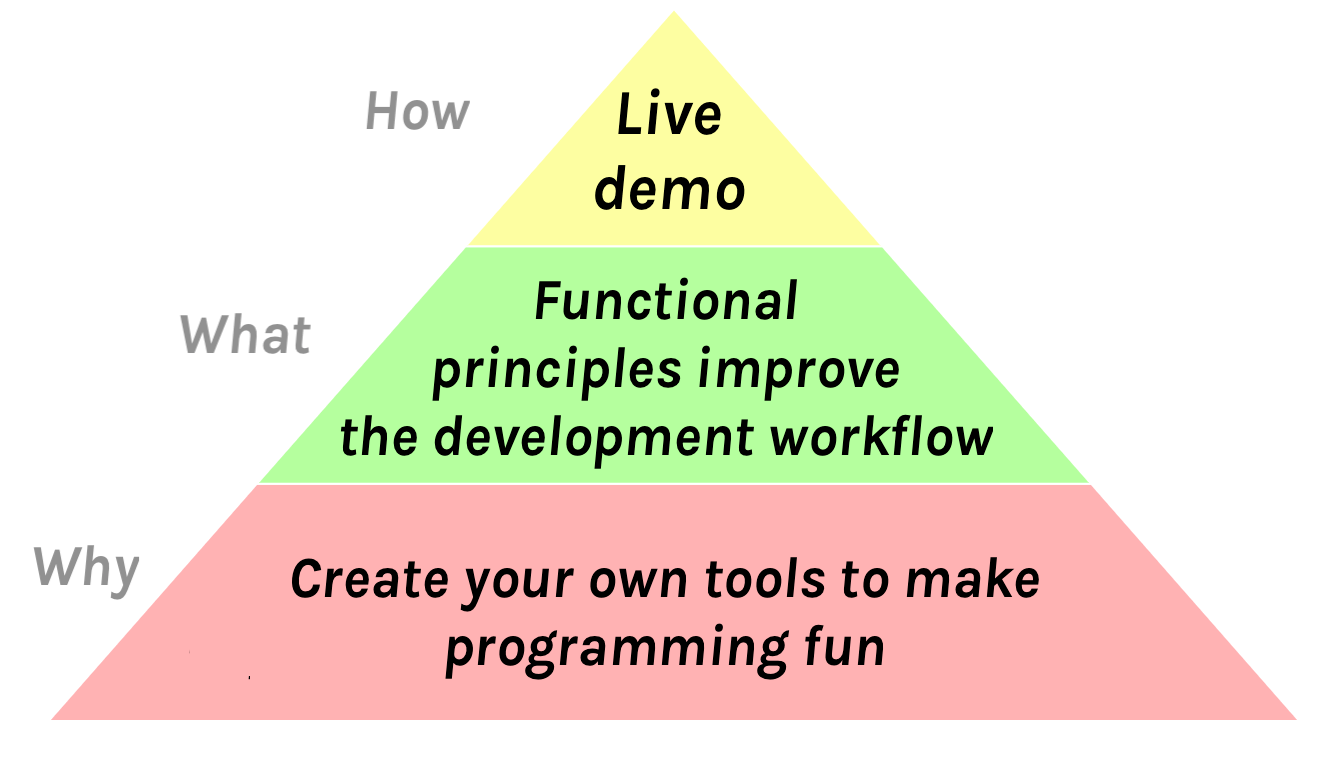 How

Live demo

What

Functional principles improve the development workflow

Why

Create your own tools to make programming fun